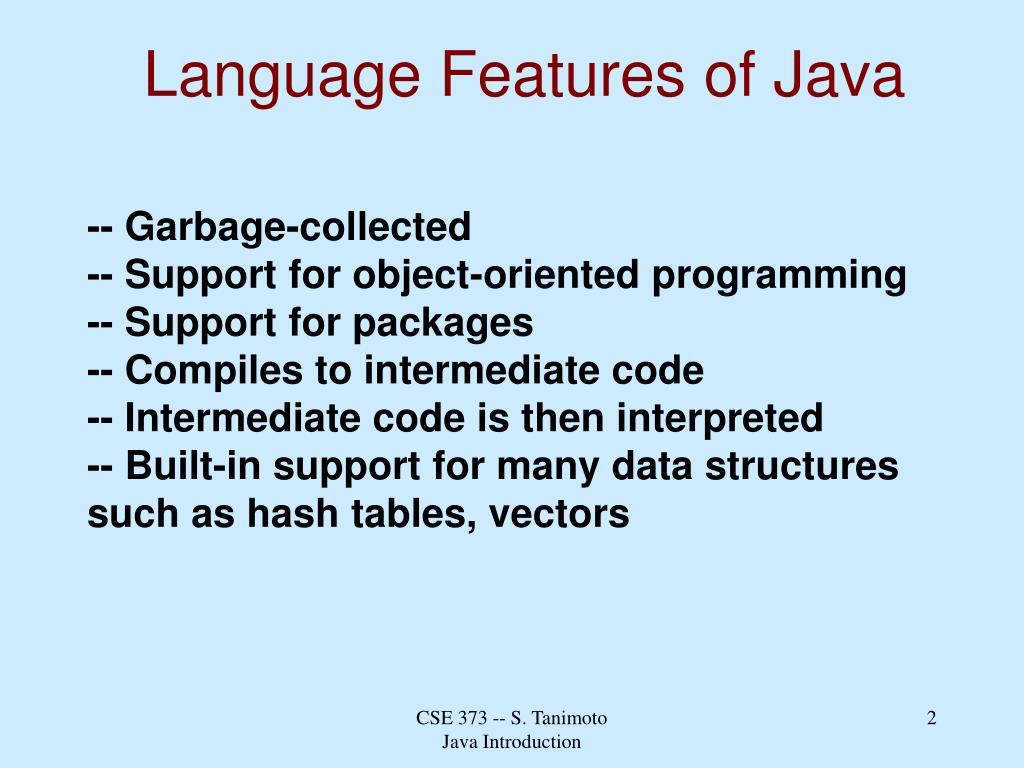 Language Features of Java

-- Garbage-collected
-- Support for object-oriented programming
-- Support for packages
-- Compiles to intermediate code
-- Intermediate code is then interpreted
-- Built-in support for many data structures such as hash tables, vectors

CSE 373 -- S. Tanimoto
Java Introduction

2